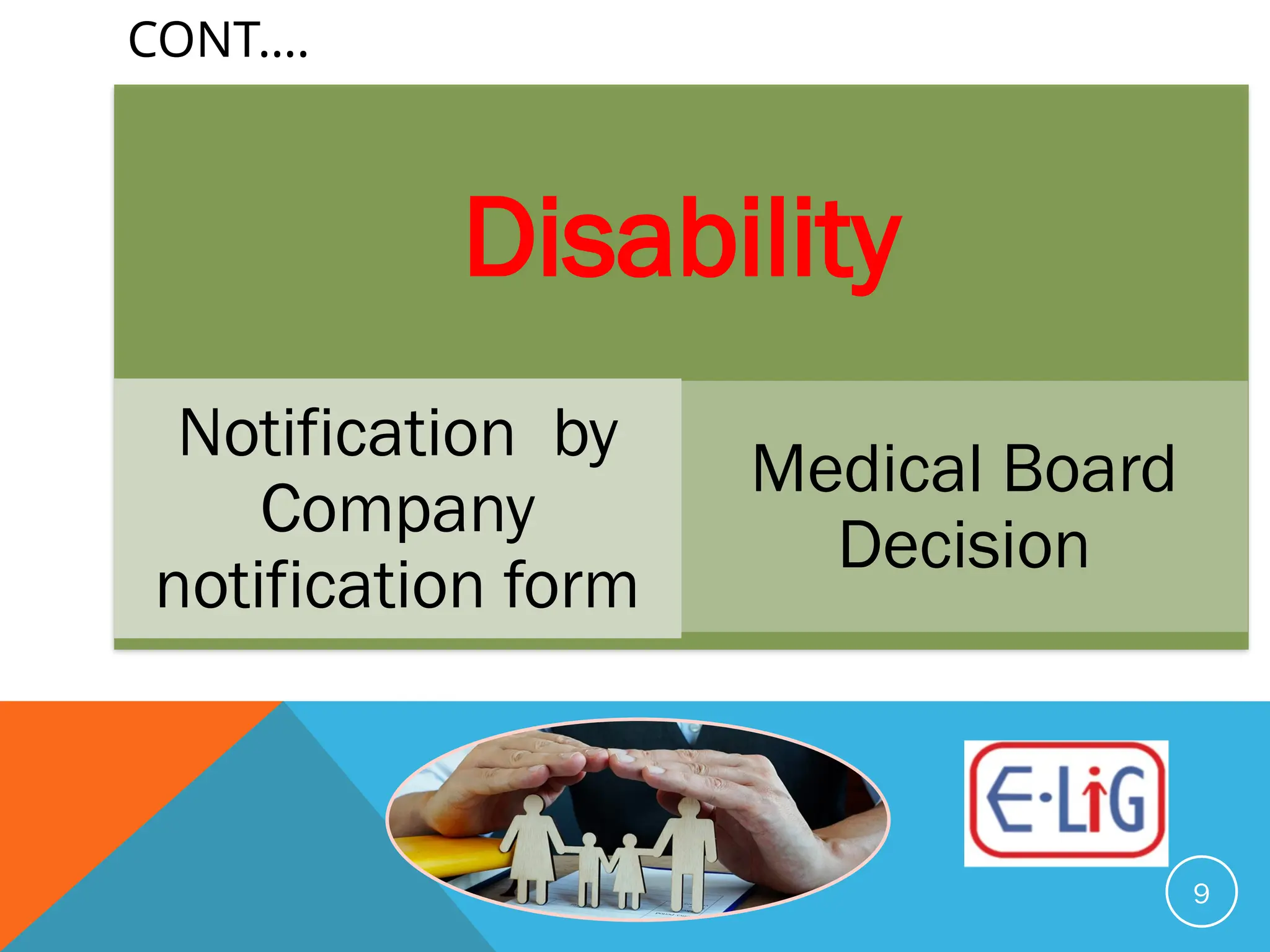 CONT….

Disability

Notification by Company notification form

Medical Board Decision

E·LiG

9